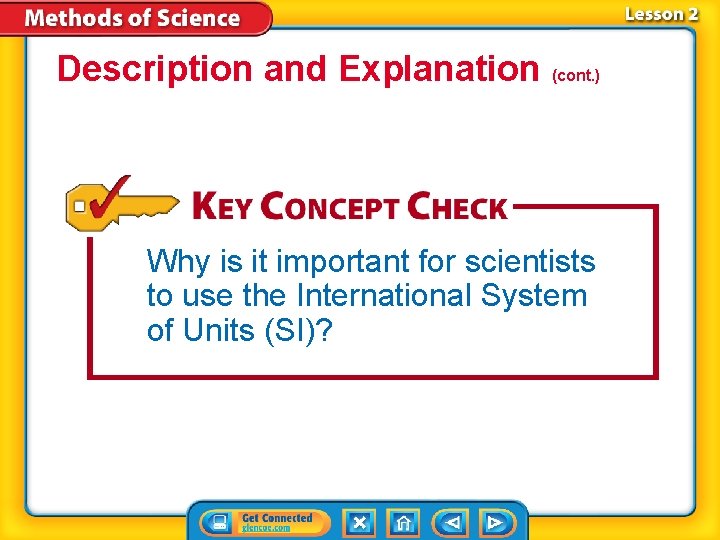 Methods of Science

Lesson 2

Description and Explanation (cont.)

KEY CONCEPT CHECK

Why is it important for scientists to use the International System of Units (SI)?

Get Connected
glencoe.com